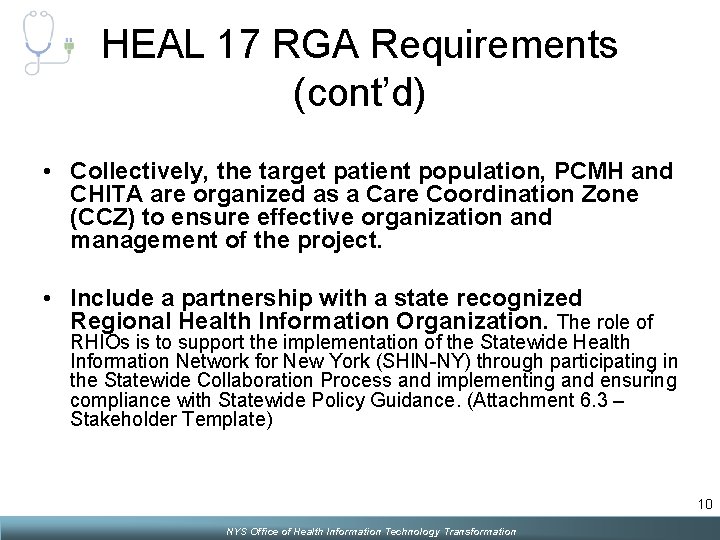 HEAL 17 RGA Requirements (cont'd)

• Collectively, the target patient population, PCMH and CHITA are organized as a Care Coordination Zone (CCZ) to ensure effective organization and management of the project.

• Include a partnership with a state recognized Regional Health Information Organization. The role of RHIOs is to support the implementation of the Statewide Health Information Network for New York (SHIN-NY) through participating in the Statewide Collaboration Process and implementing and ensuring compliance with Statewide Policy Guidance. (Attachment 6.3 – Stakeholder Template)

10

NYS Office of Health Information Technology Transformation